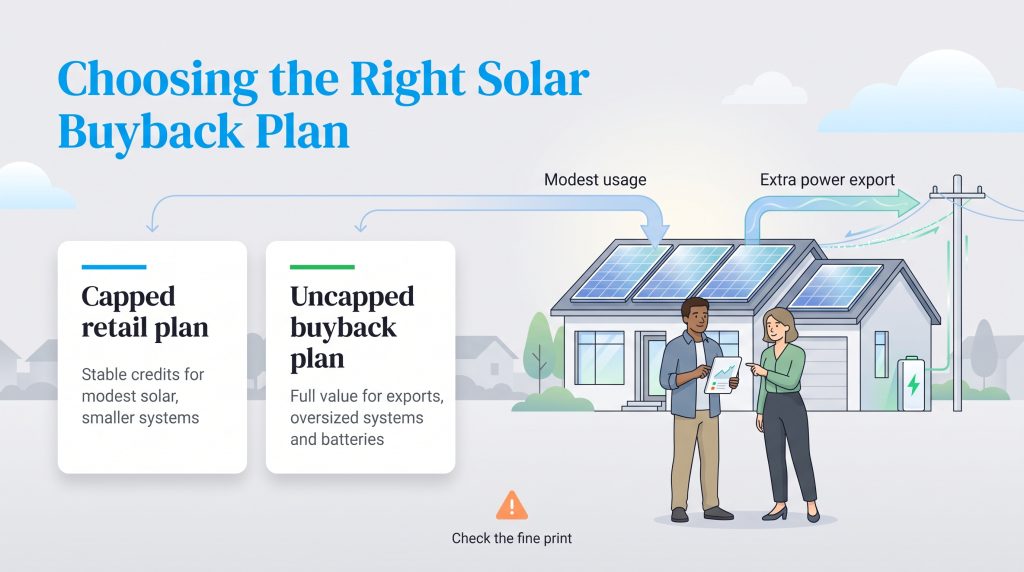 Choosing the Right Solar Buyback Plan

Modest usage

Extra power export

Capped retail plan

Stable credits for modest solar, smaller systems

Uncapped buyback plan

Full value for exports, oversized systems and batteries

Check the fine print